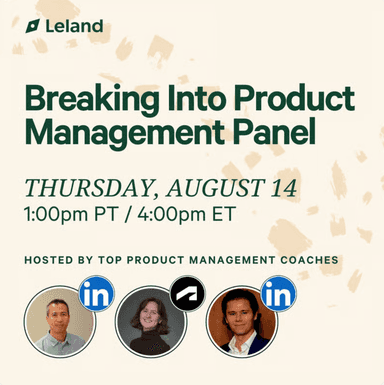 Leland

Breaking Into Product Management Panel

THURSDAY, AUGUST 14
1:00pm PT / 4:00pm ET

HOSTED BY TOP PRODUCT MANAGEMENT COACHES

in

in